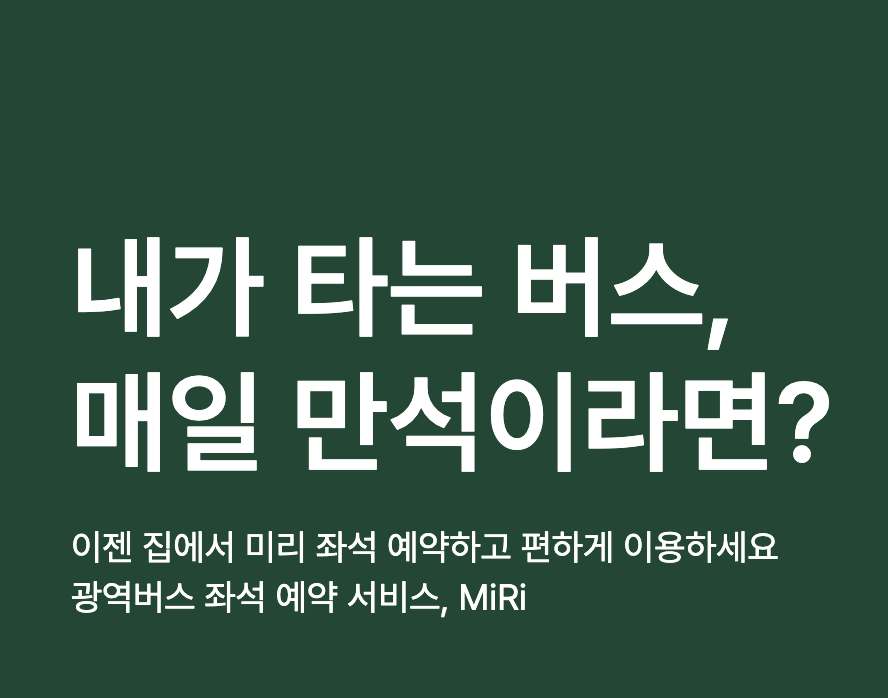 내가 타는 버스,
매일 만석이라면?

이젠 집에서 미리 좌석 예약하고 편하게 이용하세요
광역버스 좌석 예약 서비스, MiRi